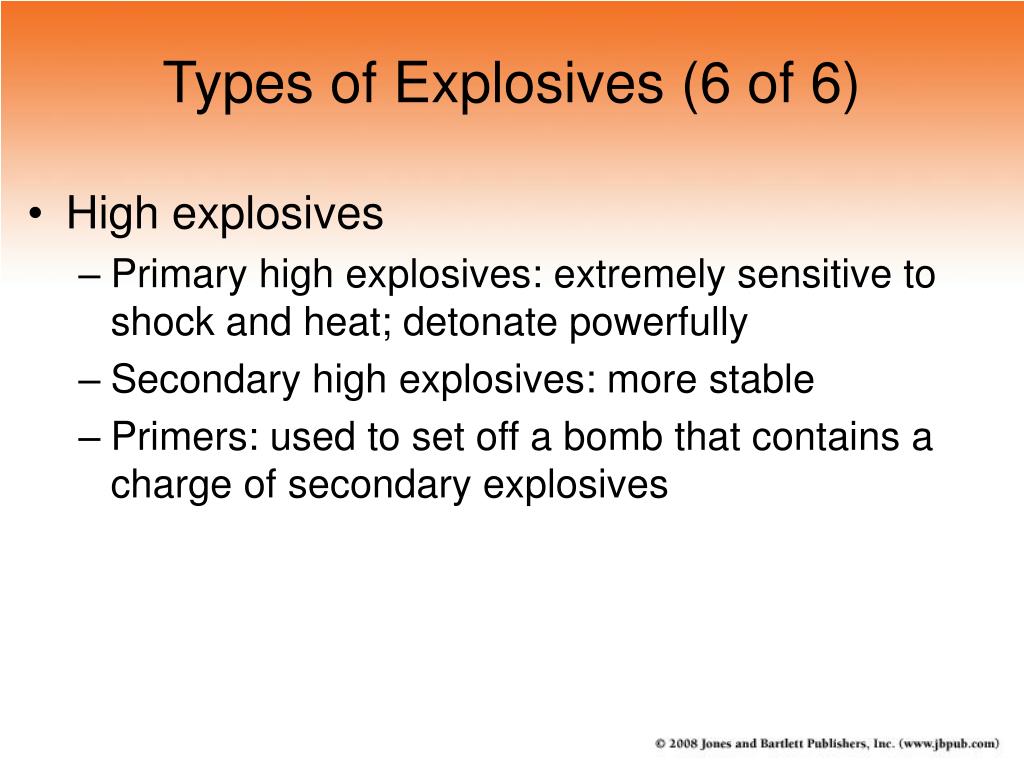 Types of Explosives (6 of 6)

• High explosives
– Primary high explosives: extremely sensitive to shock and heat; detonate powerfully
– Secondary high explosives: more stable
– Primers: used to set off a bomb that contains a charge of secondary explosives

© 2008 Jones and Bartlett Publishers, Inc. (www.jbpub.com)